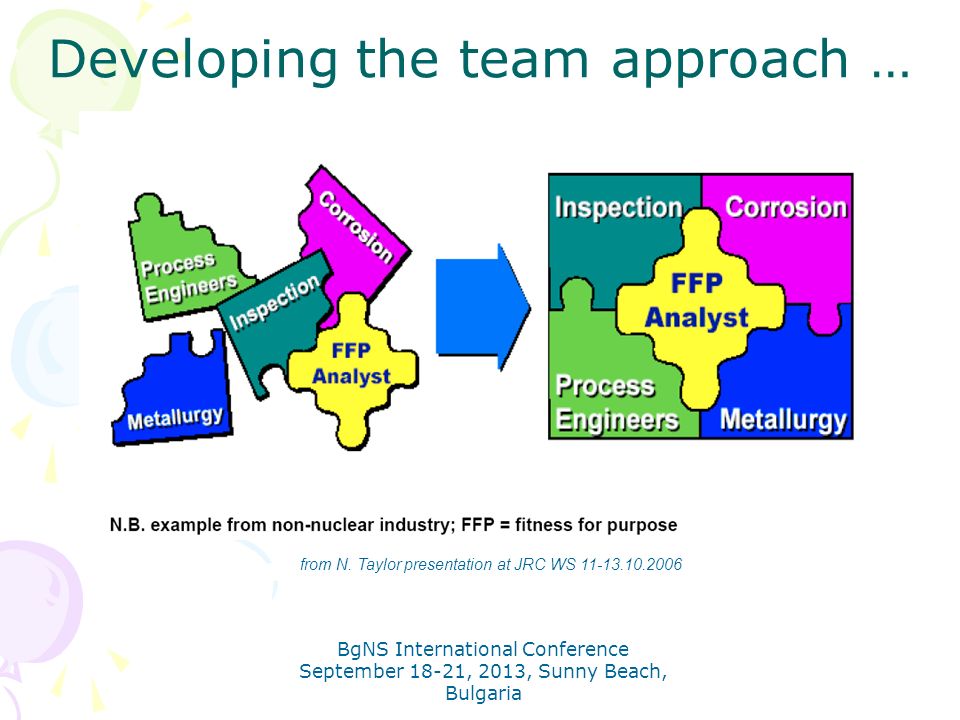 Developing the team approach …

Process Engineers
Corrosion
Inspection
FFP Analyst
Metallurgy

Inspection
Corrosion
FFP Analyst
Process Engineers
Metallurgy

N.B. example from non-nuclear industry; FFP = fitness for purpose

from N. Taylor presentation at JRC WS 11-13.10.2006

BgNS International Conference
September 18-21, 2013, Sunny Beach, Bulgaria